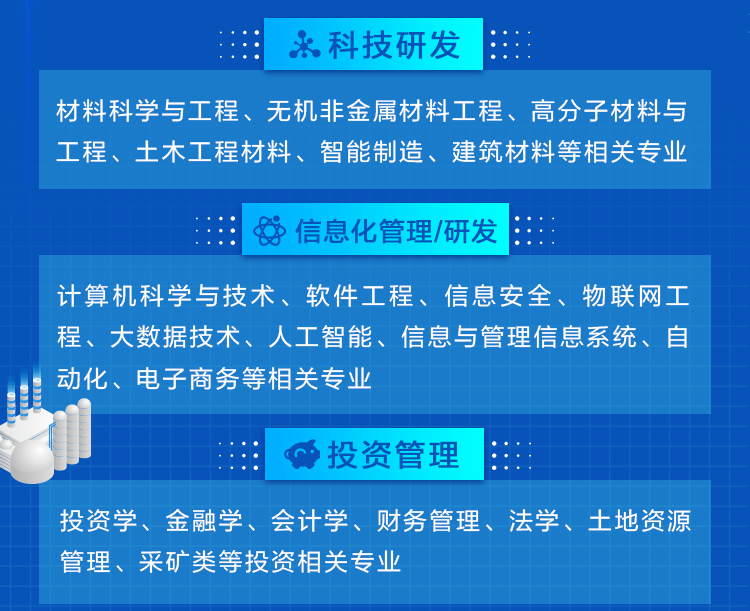 科技研发

材料科学与工程、无机非金属材料工程、高分子材料与工程、土木工程材料、智能制造、建筑材料等相关专业

信息化管理/研发

计算机科学与技术、软件工程、信息安全、物联网工程、大数据技术、人工智能、信息与管理信息系统、自动化、电子商务等相关专业

投资管理

投资学、金融学、会计学、财务管理、法学、土地资源管理、采矿类等投资相关专业